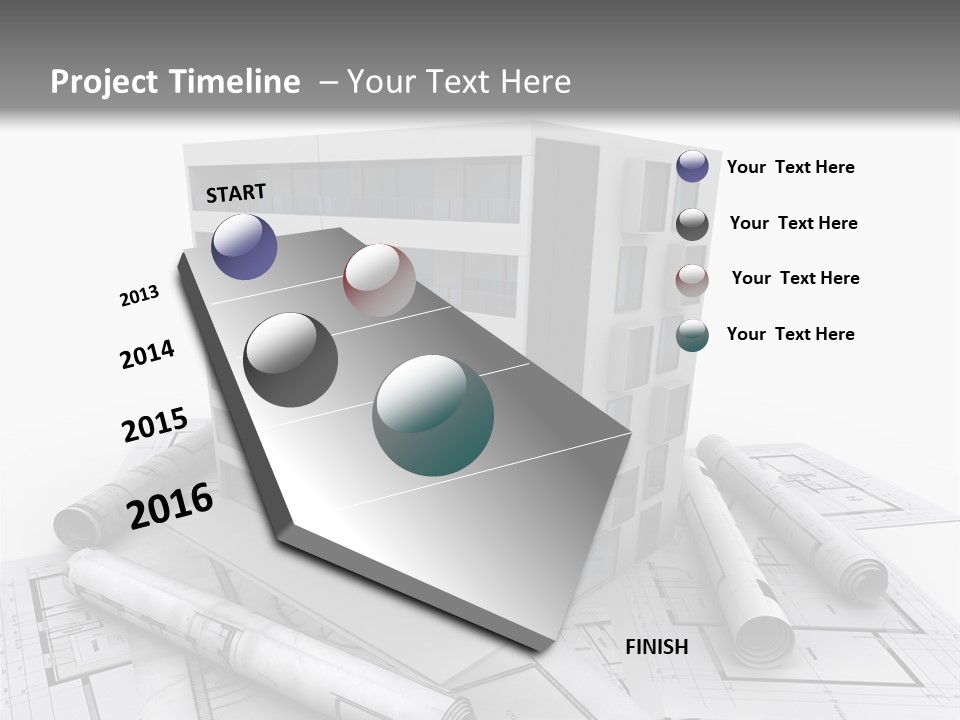 Project Timeline – Your Text Here

START

2013

2014

2015

2016

FINISH

Your Text Here

Your Text Here

Your Text Here

Your Text Here